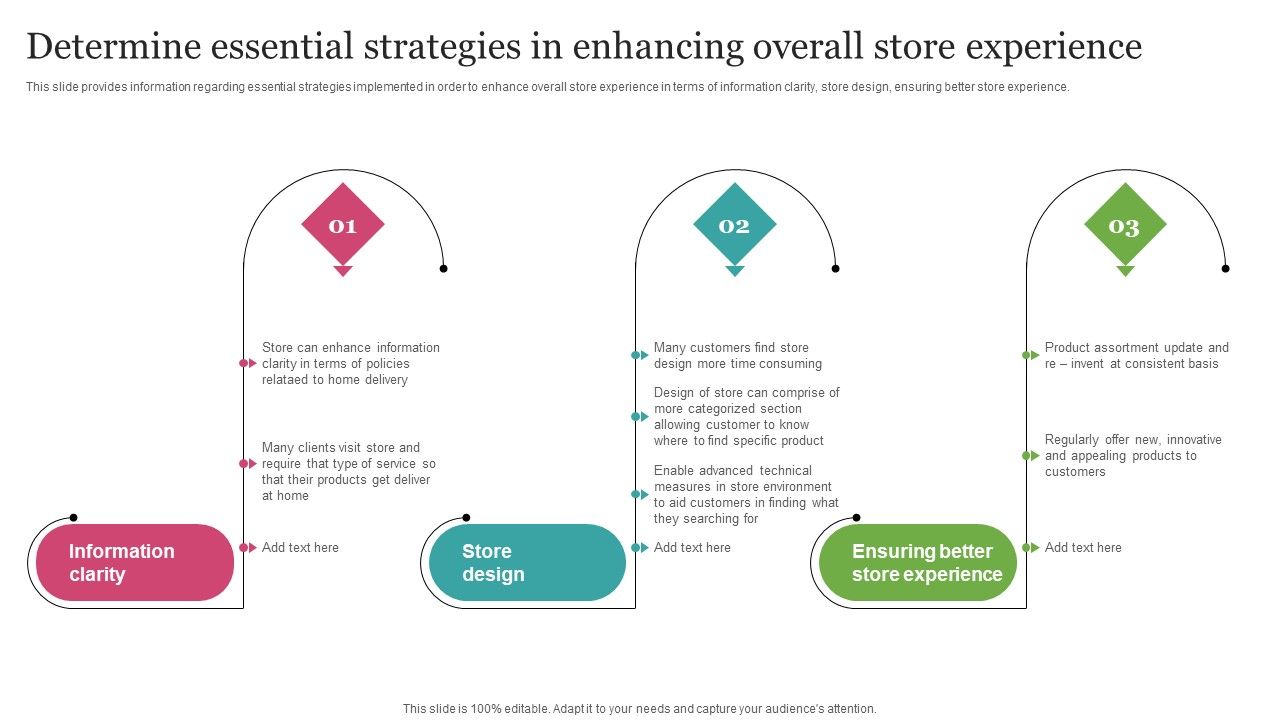 Determine essential strategies in enhancing overall store experience

This slide provides information regarding essential strategies implemented in order to enhance overall store experience in terms of information clarity, store design, ensuring better store experience.

01

Store can enhance information clarity in terms of policies relataed to home delivery

Many clients visit store and require that type of service so that their products get deliver at home

Add text here

Information clarity

02

Many customers find store design more time consuming

Design of store can comprise of more categorized section allowing customer to know where to find specific product

Enable advanced technical measures in store environment to aid customers in finding what they searching for

Add text here

Store design

03

Product assortment update and re – invent at consistent basis

Regularly offer new, innovative and appealing products to customers

Add text here

Ensuring better store experience

This slide is 100% editable. Adapt it to your needs and capture your audience's attention.